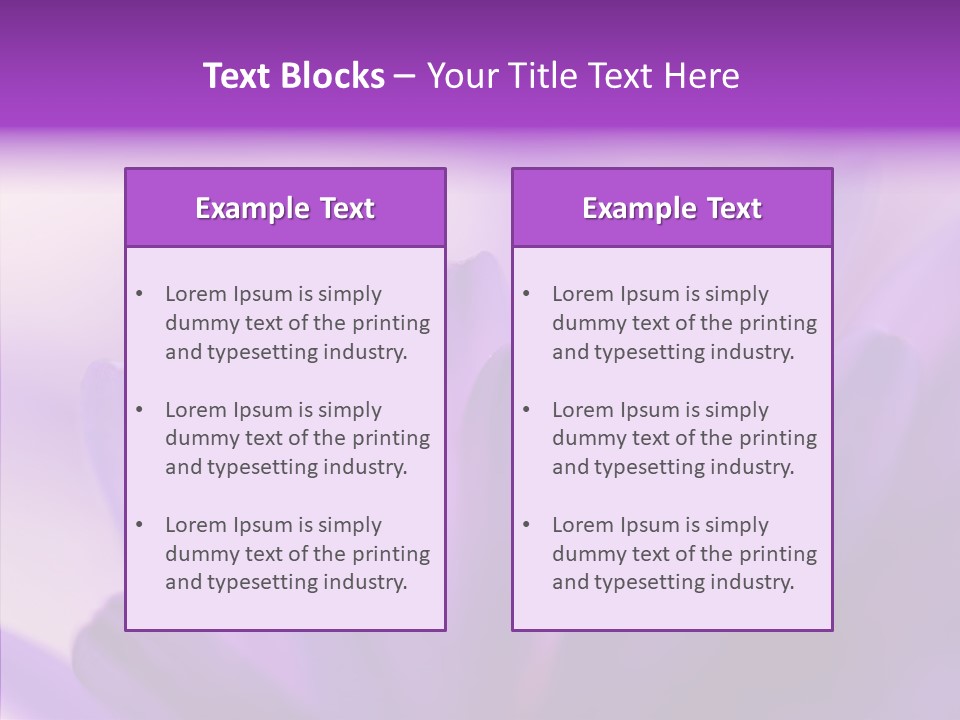 Text Blocks – Your Title Text Here

Example Text

• Lorem Ipsum is simply dummy text of the printing and typesetting industry.

• Lorem Ipsum is simply dummy text of the printing and typesetting industry.

• Lorem Ipsum is simply dummy text of the printing and typesetting industry.

Example Text

• Lorem Ipsum is simply dummy text of the printing and typesetting industry.

• Lorem Ipsum is simply dummy text of the printing and typesetting industry.

• Lorem Ipsum is simply dummy text of the printing and typesetting industry.